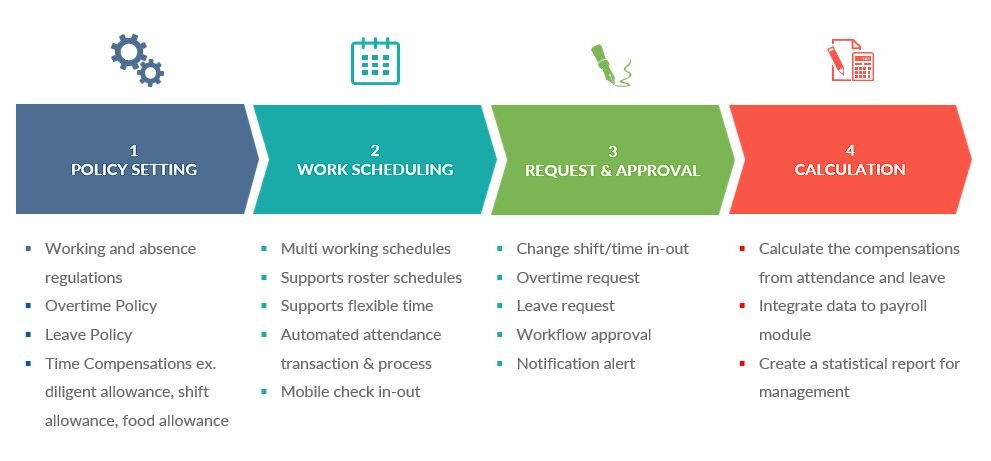 1
POLICY SETTING

- Working and absence regulations
- Overtime Policy
- Leave Policy
- Time Compensations ex. diligent allowance, shift allowance, food allowance

2
WORK SCHEDULING

- Multi working schedules
- Supports roster schedules
- Supports flexible time
- Automated attendance transaction & process
- Mobile check in-out

3
REQUEST & APPROVAL

- Change shift/time in-out
- Overtime request
- Leave request
- Workflow approval
- Notification alert

4
CALCULATION

- Calculate the compensations from attendance and leave
- Integrate data to payroll module
- Create a statistical report for management